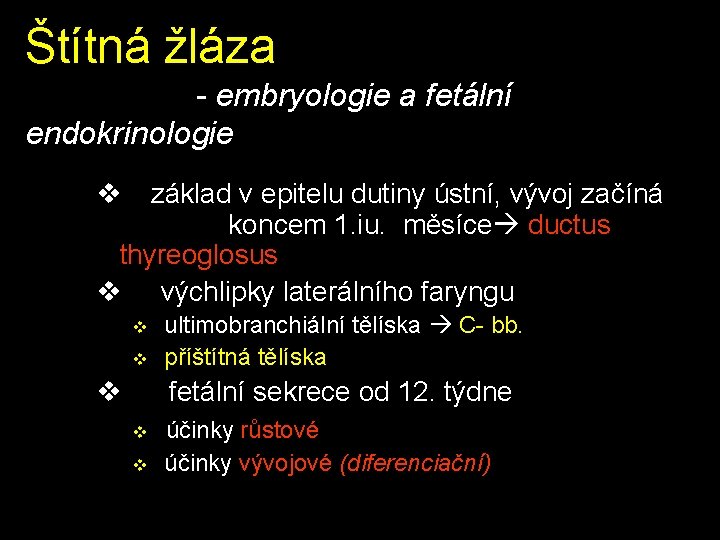 Štítná žláza

- embryologie a fetální endokrinologie

❖ základ v epitelu dutiny ústní, vývoj začíná koncem 1.iu. měsíce→ ductus thyreoglosus

❖ výchlipky laterálního faryngu

❖ ultimobranchiální tělíska → C- bb.

❖ příštítná tělíska

❖ fetální sekrece od 12. týdne

❖ účinky růstové

❖ účinky vývojové (diferenciační)